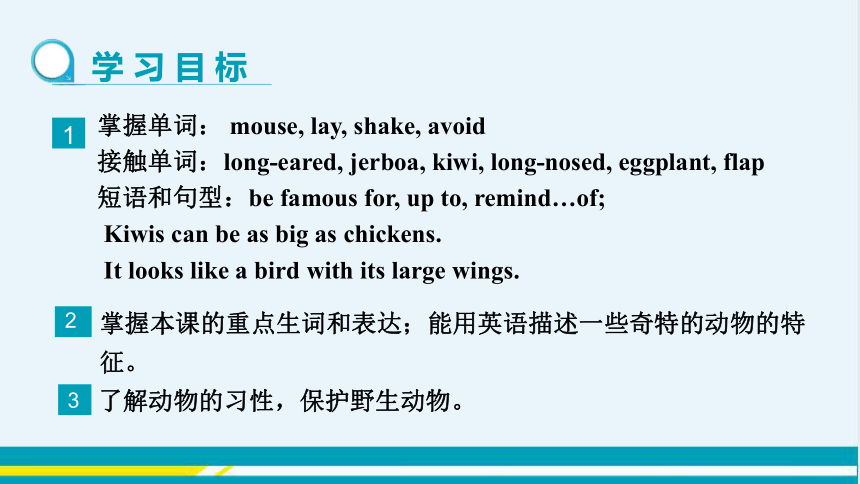 学习目标

1 掌握单词： mouse, lay, shake, avoid
接触单词：long-eared, jerboa, kiwi, long-nosed, eggplant, flap
短语和句型：be famous for, up to, remind…of;
Kiwis can be as big as chickens.
It looks like a bird with its large wings.

2 掌握本课的重点生词和表达；能用英语描述一些奇特的动物的特征。

3 了解动物的习性，保护野生动物。